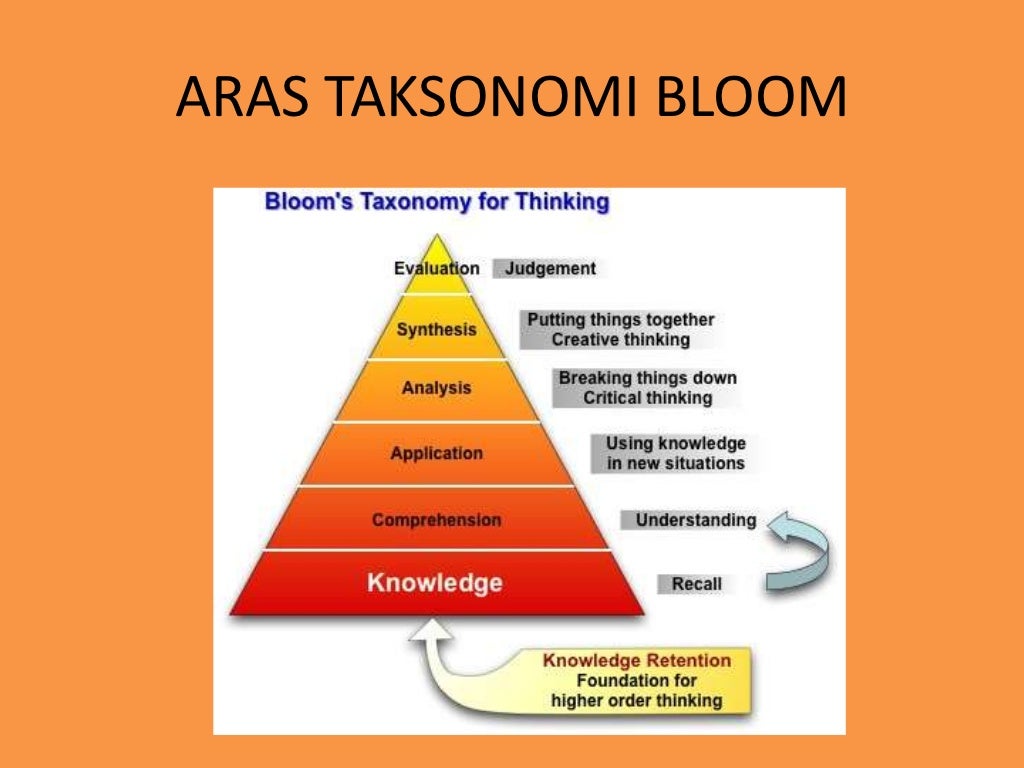 ARAS TAKSONOMI BLOOM

Bloom's Taxonomy for Thinking

Evaluation Judgement

Synthesis Putting things together Creative thinking

Analysis Breaking things down Critical thinking

Application Using knowledge in new situations

Comprehension Understanding

Knowledge Recall

Knowledge Retention Foundation for higher order thinking